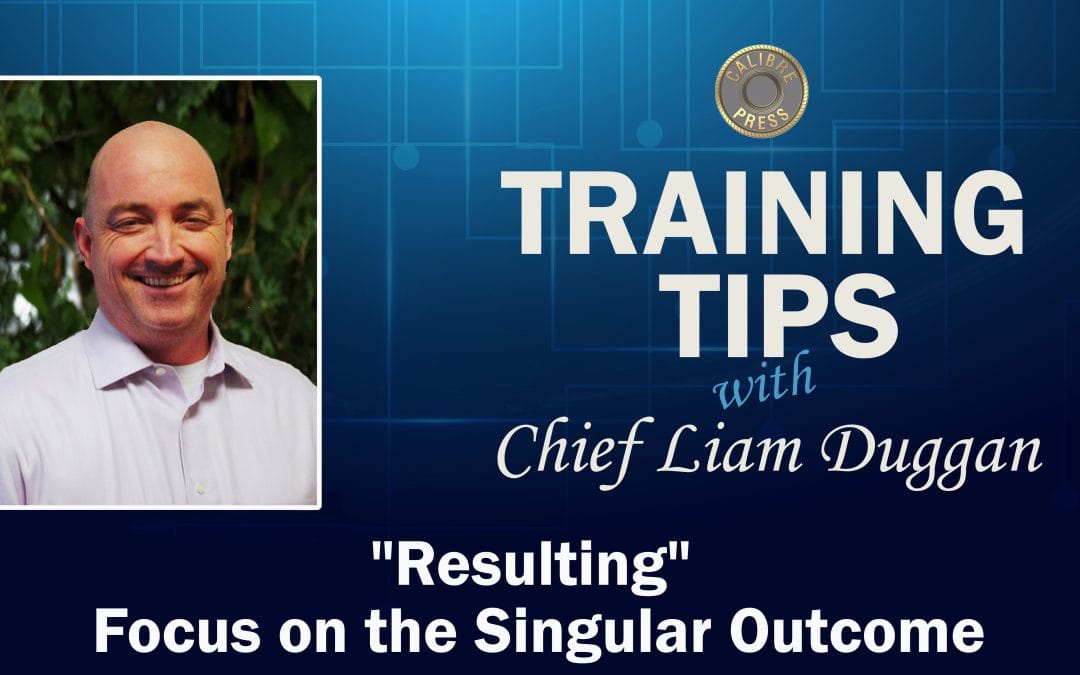 CALIBRE PRESS

TRAINING TIPS

with

Chief Liam Duggan

"Resulting"
Focus on the Singular Outcome